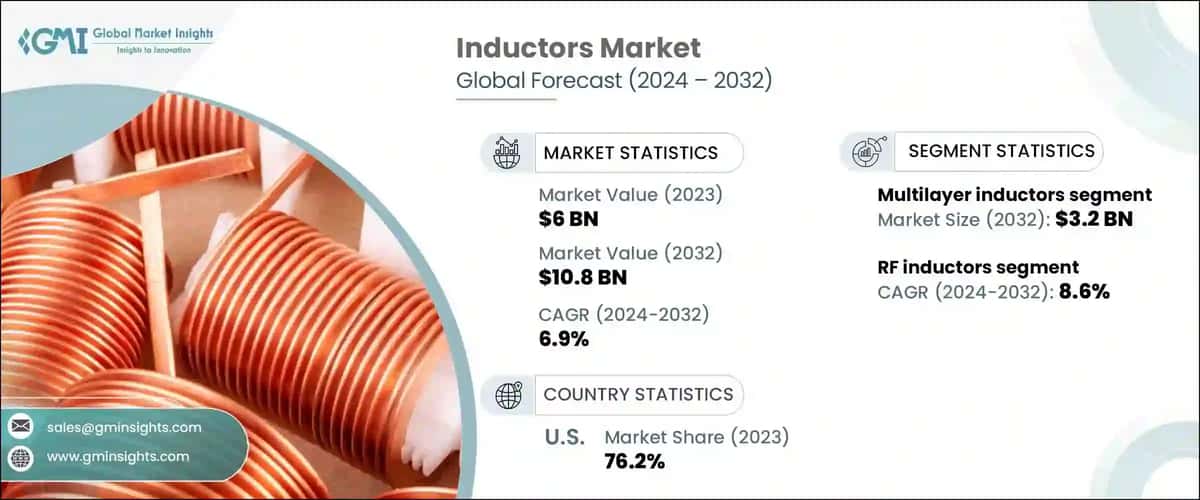 GMI Global Market Insights
Insights to Innovation

Inductors Market
Global Forecast (2024 – 2032)

MARKET STATISTICS

Market Value (2023)
$6 BN

Market Value (2032)
$10.8 BN

CAGR (2024-2032)
6.9%

COUNTRY STATISTICS

U.S. Market Share (2023)
76.2%

SEGMENT STATISTICS

Multilayer inductors segment
Market Size (2032): $3.2 BN

RF inductors segment
CAGR (2024-2032): 8.6%

sales@gminsights.com
www.gminsights.com